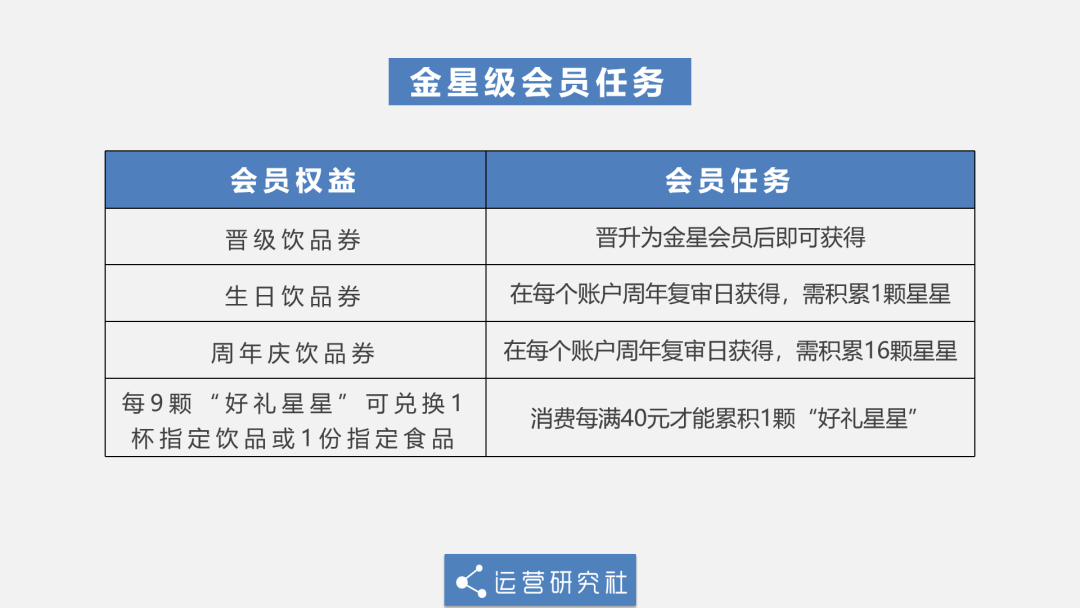 金星级会员任务

| 会员权益 | 会员任务 |
|---|---|
| 晋级饮品券 | 晋升为金星会员后即可获得 |
| 生日饮品券 | 在每个账户周年复审日获得，需积累1颗星星 |
| 周年庆饮品券 | 在每个账户周年复审日获得，需积累16颗星星 |
| 每9颗“好礼星星”可兑换1杯指定饮品或1份指定食品 | 消费每满40元才能累积1颗“好礼星星” |

运营研究社